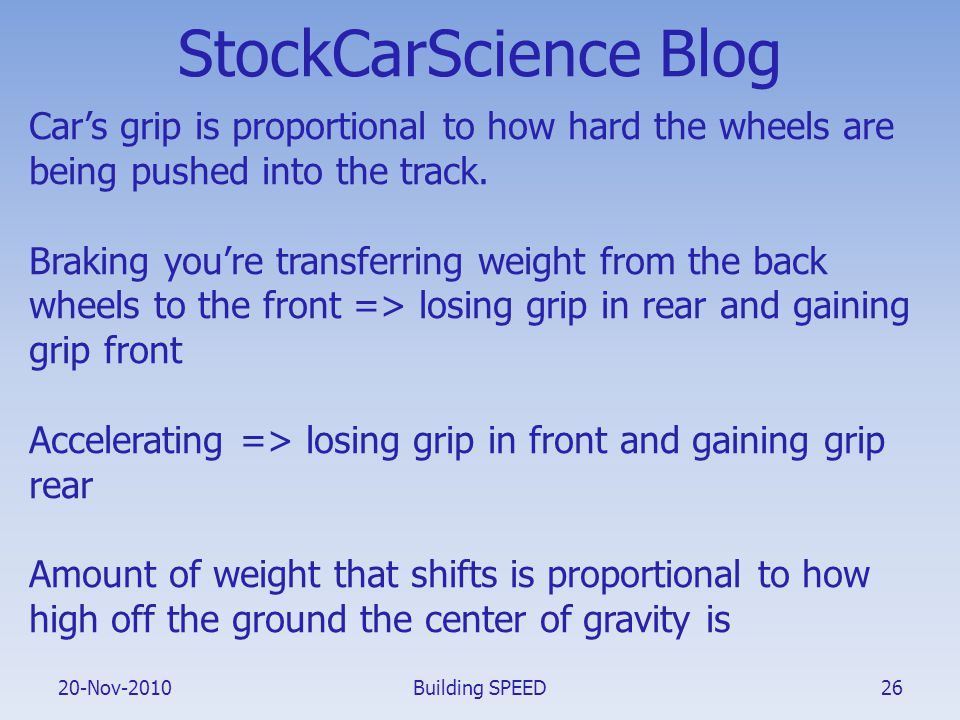 StockCarScience Blog

Car’s grip is proportional to how hard the wheels are being pushed into the track.

Braking you’re transferring weight from the back wheels to the front => losing grip in rear and gaining grip front

Accelerating => losing grip in front and gaining grip rear

Amount of weight that shifts is proportional to how high off the ground the center of gravity is

20-Nov-2010

Building SPEED

26